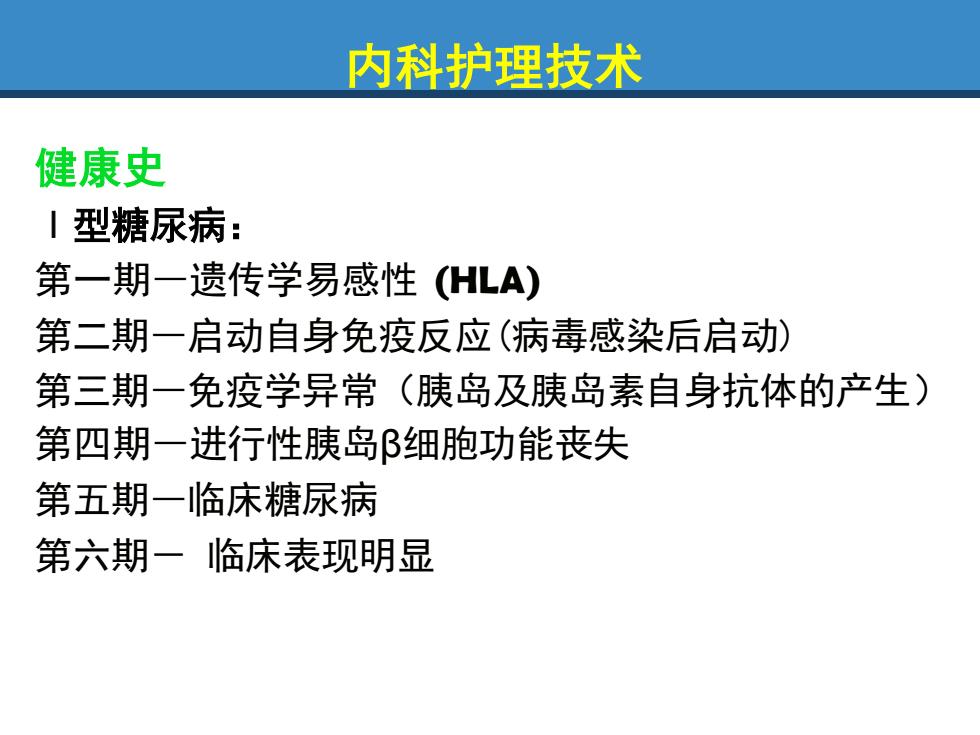 内科护理技术

健康史

Ⅰ型糖尿病：

第一期—遗传学易感性 (HLA)

第二期—启动自身免疫反应(病毒感染后启动)

第三期—免疫学异常（胰岛及胰岛素自身抗体的产生）

第四期—进行性胰岛β细胞功能丧失

第五期—临床糖尿病

第六期— 临床表现明显